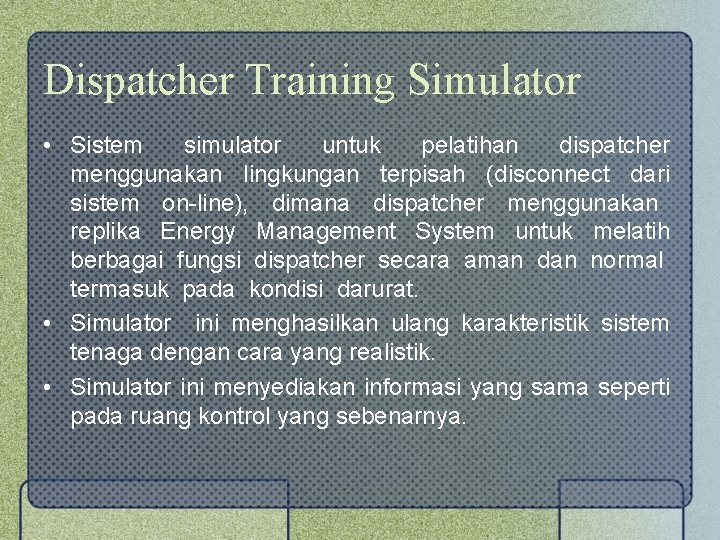 Dispatcher Training Simulator

• Sistem simulator untuk pelatihan dispatcher menggunakan lingkungan terpisah (disconnect dari sistem on-line), dimana dispatcher menggunakan replika Energy Management System untuk melatih berbagai fungsi dispatcher secara aman dan normal termasuk pada kondisi darurat.
• Simulator ini menghasilkan ulang karakteristik sistem tenaga dengan cara yang realistik.
• Simulator ini menyediakan informasi yang sama seperti pada ruang kontrol yang sebenarnya.